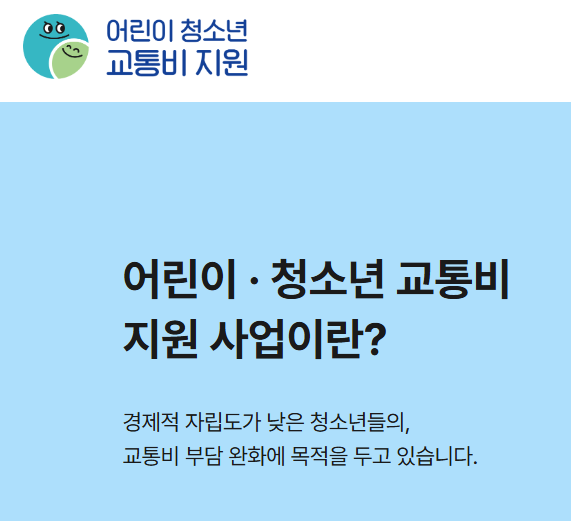 어린이 청소년
교통비 지원

어린이 · 청소년 교통비 지원 사업이란?

경제적 자립도가 낮은 청소년들의,
교통비 부담 완화에 목적을 두고 있습니다.